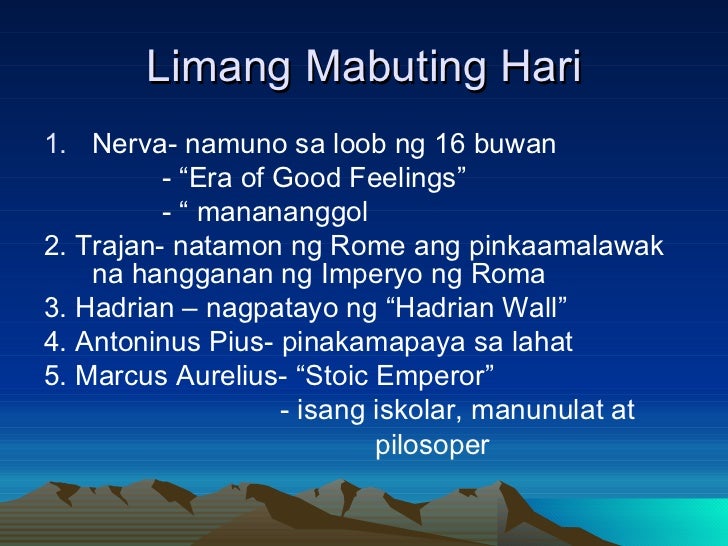 Limang Mabuting Hari

1. Nerva- namuno sa loob ng 16 buwan
- “Era of Good Feelings”
- “ manananggol
2. Trajan- natamon ng Rome ang pinkaamalawak na hangganan ng Imperyo ng Roma
3. Hadrian – nagpatayo ng “Hadrian Wall”
4. Antoninus Pius- pinakamapaya sa lahat
5. Marcus Aurelius- “Stoic Emperor”
- isang iskolar, manunulat at pilosoper